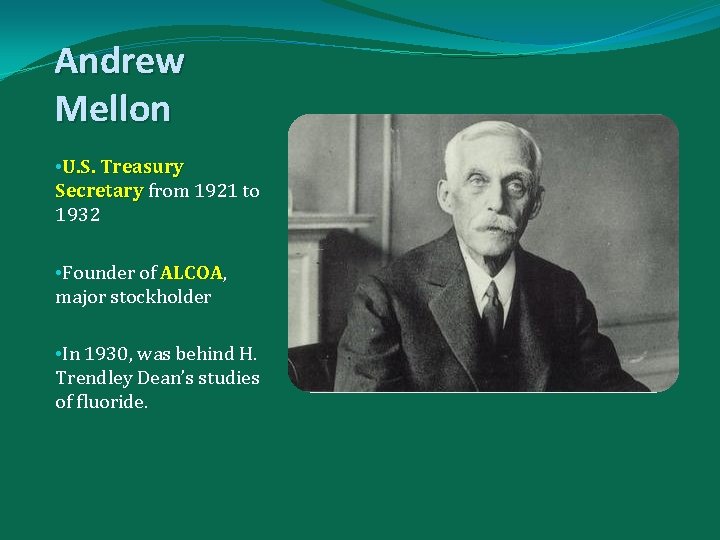 Andrew Mellon

•U.S. Treasury Secretary from 1921 to 1932

•Founder of ALCOA, major stockholder

•In 1930, was behind H. Trendley Dean's studies of fluoride.